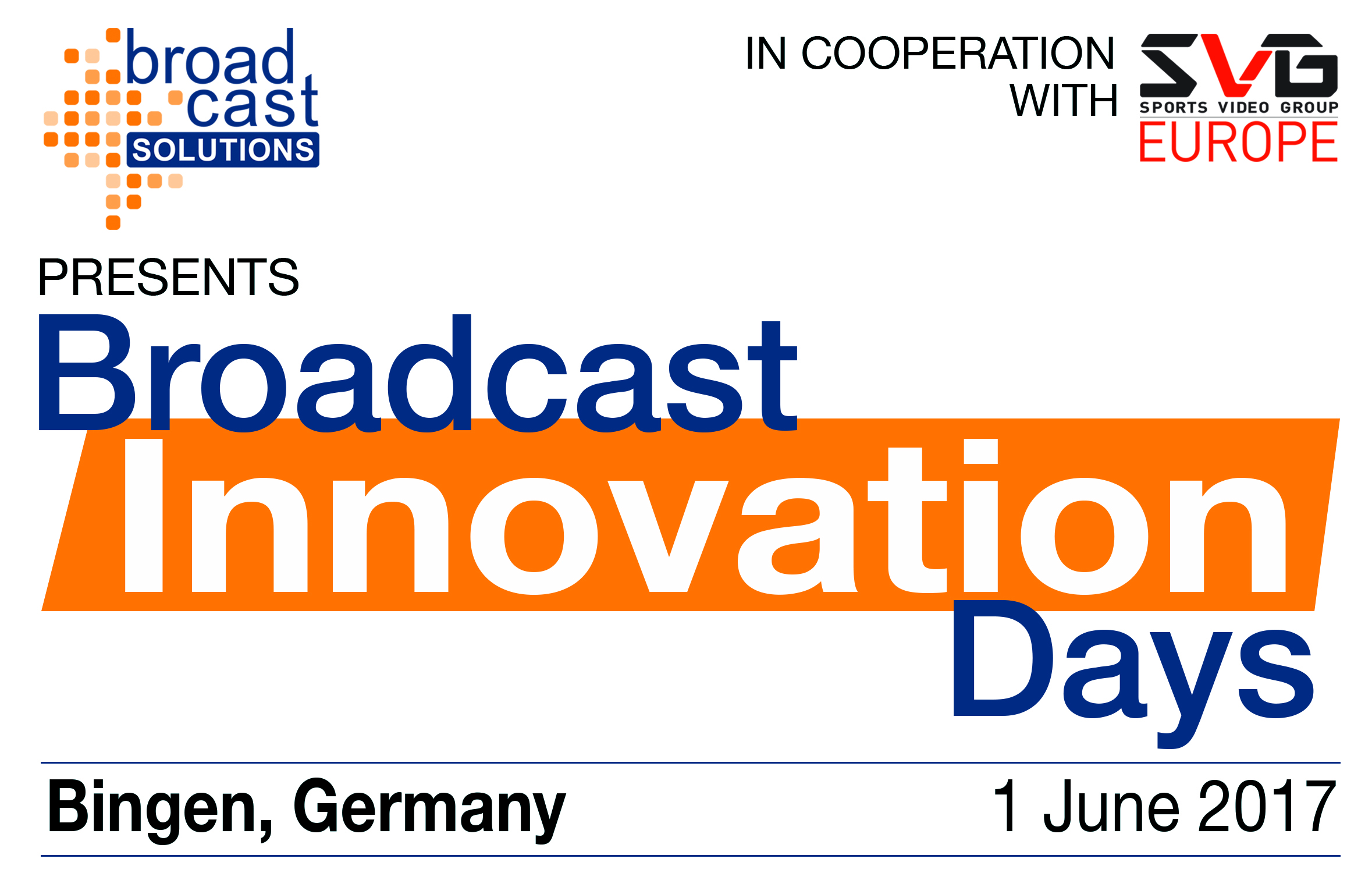 broad cast SOLUTIONS

IN COOPERATION WITH

SVG SPORTS VIDEO GROUP EUROPE

PRESENTS

Broadcast Innovation Days

Bingen, Germany

1 June 2017